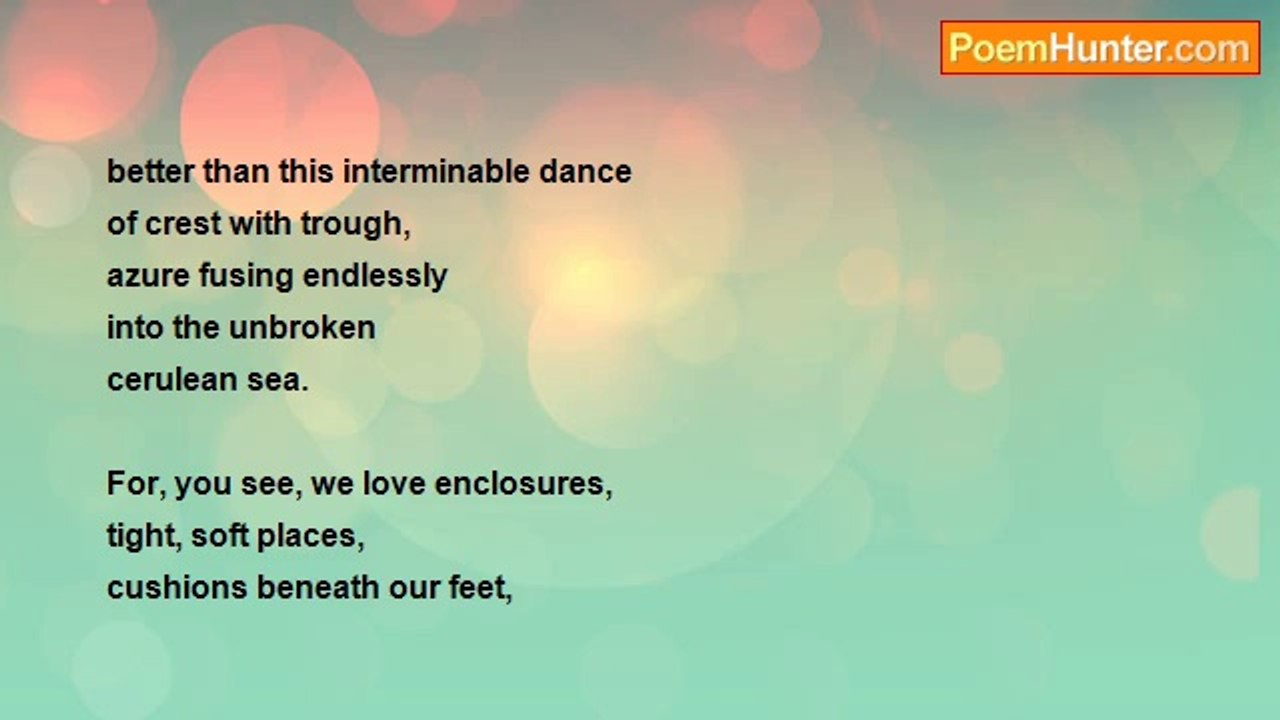 PoemHunter.com

better than this interminable dance
of crest with trough,
azure fusing endlessly
into the unbroken
cerulean sea.

For, you see, we love enclosures,
tight, soft places,
cushions beneath our feet,